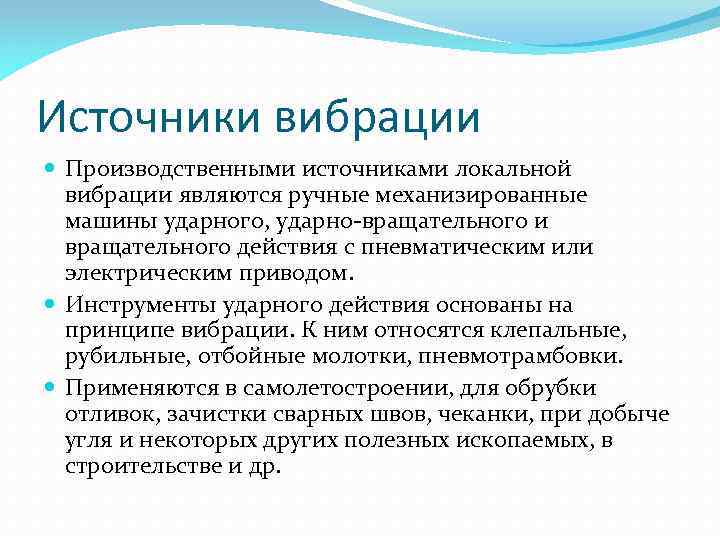 Источники вибрации

Производственными источниками локальной вибрации являются ручные механизированные машины ударного, ударно-вращательного и вращательного действия с пневматическим или электрическим приводом.

Инструменты ударного действия основаны на принципе вибрации. К ним относятся клепальные, рубильные, отбойные молотки, пневмотрамбовки.

Применяются в самолетостроении, для обрубки отливок, зачистки сварных швов, чеканки, при добыче угля и некоторых других полезных ископаемых, в строительстве и др.